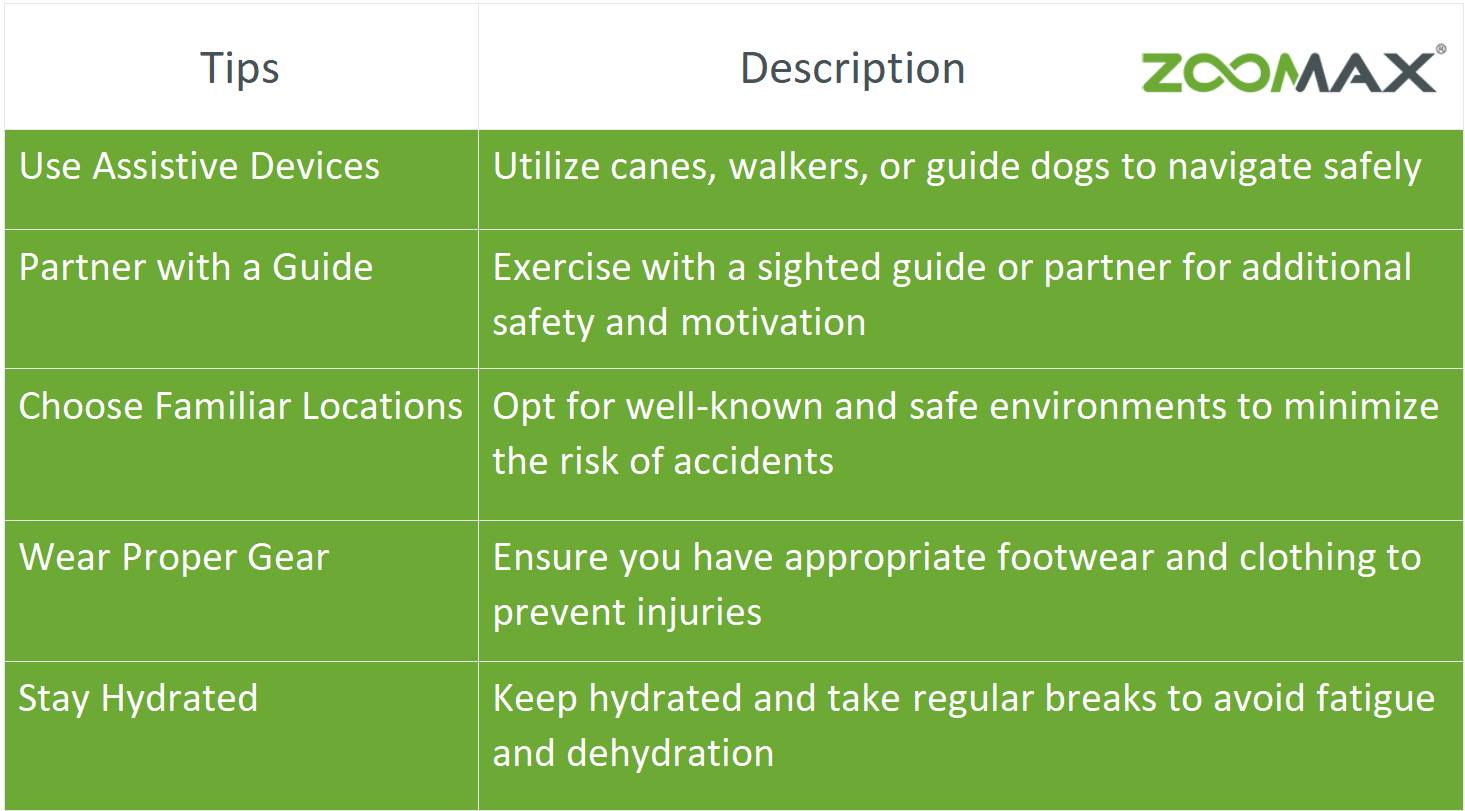 | Tips | Description ZOOMAX® |
|---|---|
| Use Assistive Devices | Utilize canes, walkers, or guide dogs to navigate safely |
| Partner with a Guide | Exercise with a sighted guide or partner for additional safety and motivation |
| Choose Familiar Locations | Opt for well-known and safe environments to minimize the risk of accidents |
| Wear Proper Gear | Ensure you have appropriate footwear and clothing to prevent injuries |
| Stay Hydrated | Keep hydrated and take regular breaks to avoid fatigue and dehydration |